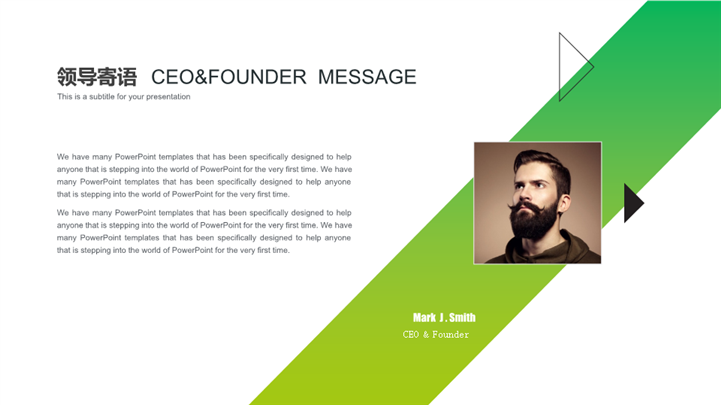 领导寄语 CEO&FOUNDER MESSAGE

This is a subtitle for your presentation

We have many PowerPoint templates that has been specifically designed to help anyone that is stepping into the world of PowerPoint for the very first time. We have many PowerPoint templates that has been specifically designed to help anyone that is stepping into the world of PowerPoint for the very first time.

We have many PowerPoint templates that has been specifically designed to help anyone that is stepping into the world of PowerPoint for the very first time. We have many PowerPoint templates that has been specifically designed to help anyone that is stepping into the world of PowerPoint for the very first time.

Mark J. Smith

CEO & Founder